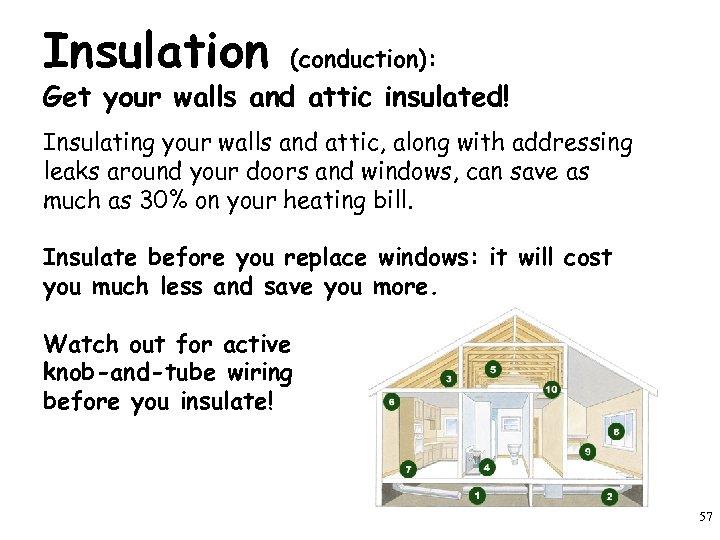 Insulation (conduction):
Get your walls and attic insulated!

Insulating your walls and attic, along with addressing leaks around your doors and windows, can save as much as 30% on your heating bill.

Insulate before you replace windows: it will cost you much less and save you more.

Watch out for active knob-and-tube wiring before you insulate!

3
5
10
6
8
9
7
4
1
2

57